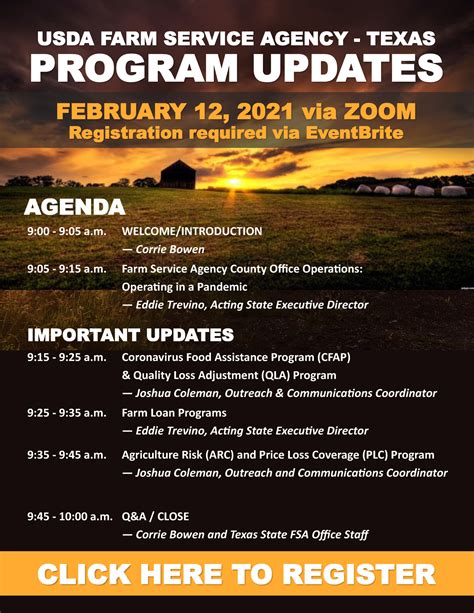 USDA FARM SERVICE AGENCY - TEXAS
PROGRAM UPDATES

FEBRUARY 12, 2021 via ZOOM
Registration required via EventBrite

AGENDA

9:00 - 9:05 a.m. WELCOME/INTRODUCTION
— Corrie Bowen

9:05 - 9:15 a.m. Farm Service Agency County Office Operations: Operating in a Pandemic
— Eddie Trevino, Acting State Executive Director

IMPORTANT UPDATES

9:15 - 9:25 a.m. Coronavirus Food Assistance Program (CFAP) & Quality Loss Adjustment (QLA) Program
— Joshua Coleman, Outreach & Communications Coordinator

9:25 - 9:35 a.m. Farm Loan Programs
— Eddie Trevino, Acting State Executive Director

9:35 - 9:45 a.m. Agriculture Risk (ARC) and Price Loss Coverage (PLC) Program
— Joshua Coleman, Outreach and Communications Coordinator

9:45 - 10:00 a.m. Q&A / CLOSE
— Corrie Bowen and Texas State FSA Office Staff

CLICK HERE TO REGISTER